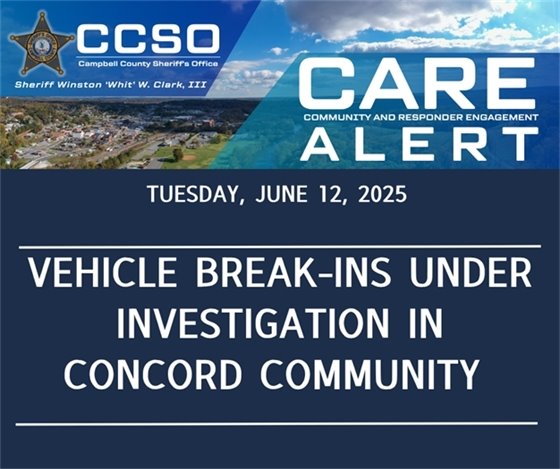 CCSO
Campbell County Sheriff's Office
Sheriff Winston 'Whit' W. Clark, III

CARE
COMMUNITY AND RESPONDER ENGAGEMENT
ALERT

TUESDAY, JUNE 12, 2025

VEHICLE BREAK-INS UNDER INVESTIGATION IN CONCORD COMMUNITY